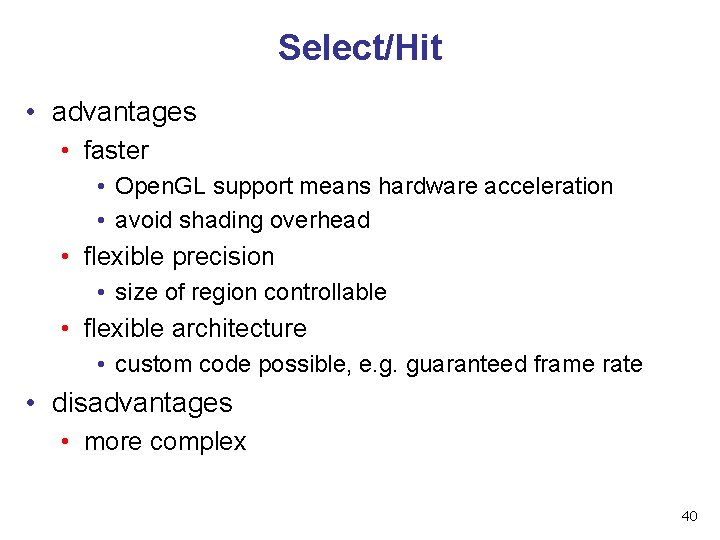 Select/Hit

• advantages
  • faster
    • OpenGL support means hardware acceleration
    • avoid shading overhead
  • flexible precision
    • size of region controllable
  • flexible architecture
    • custom code possible, e.g. guaranteed frame rate
• disadvantages
  • more complex

40